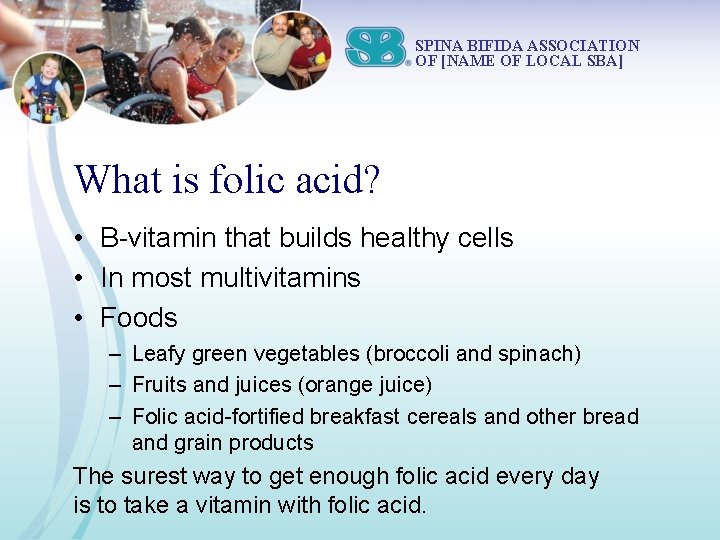 SB® SPINA BIFIDA ASSOCIATION OF [NAME OF LOCAL SBA]

What is folic acid?

• B-vitamin that builds healthy cells
• In most multivitamins
• Foods
– Leafy green vegetables (broccoli and spinach)
– Fruits and juices (orange juice)
– Folic acid-fortified breakfast cereals and other bread and grain products

The surest way to get enough folic acid every day is to take a vitamin with folic acid.